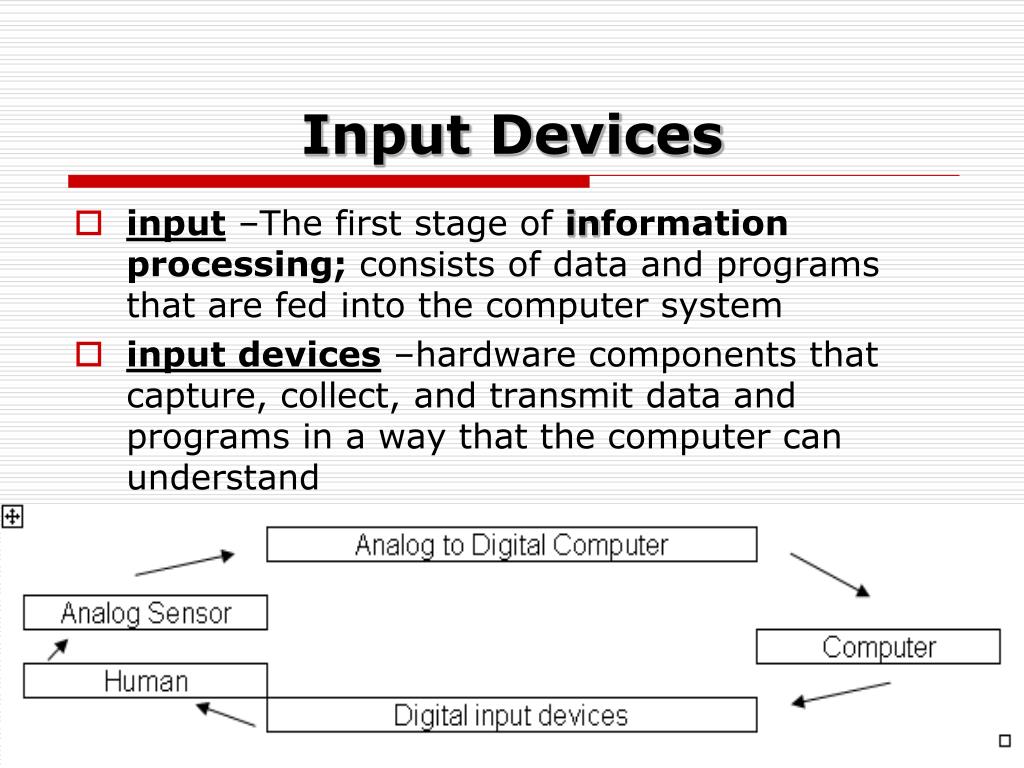 Input Devices

input –The first stage of information processing; consists of data and programs that are fed into the computer system

input devices –hardware components that capture, collect, and transmit data and programs in a way that the computer can understand

Analog to Digital Computer

Analog Sensor

Computer

Human

Digital input devices